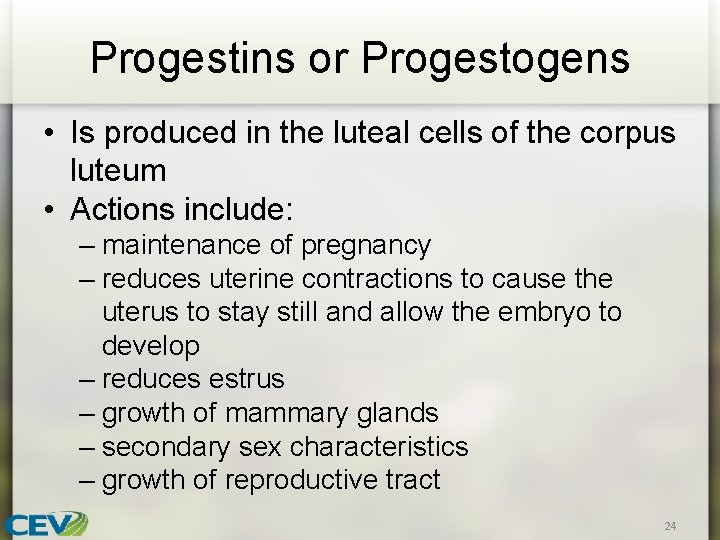 Progestins or Progestogens

• Is produced in the luteal cells of the corpus luteum
• Actions include:
– maintenance of pregnancy
– reduces uterine contractions to cause the uterus to stay still and allow the embryo to develop
– reduces estrus
– growth of mammary glands
– secondary sex characteristics
– growth of reproductive tract

CEV

24